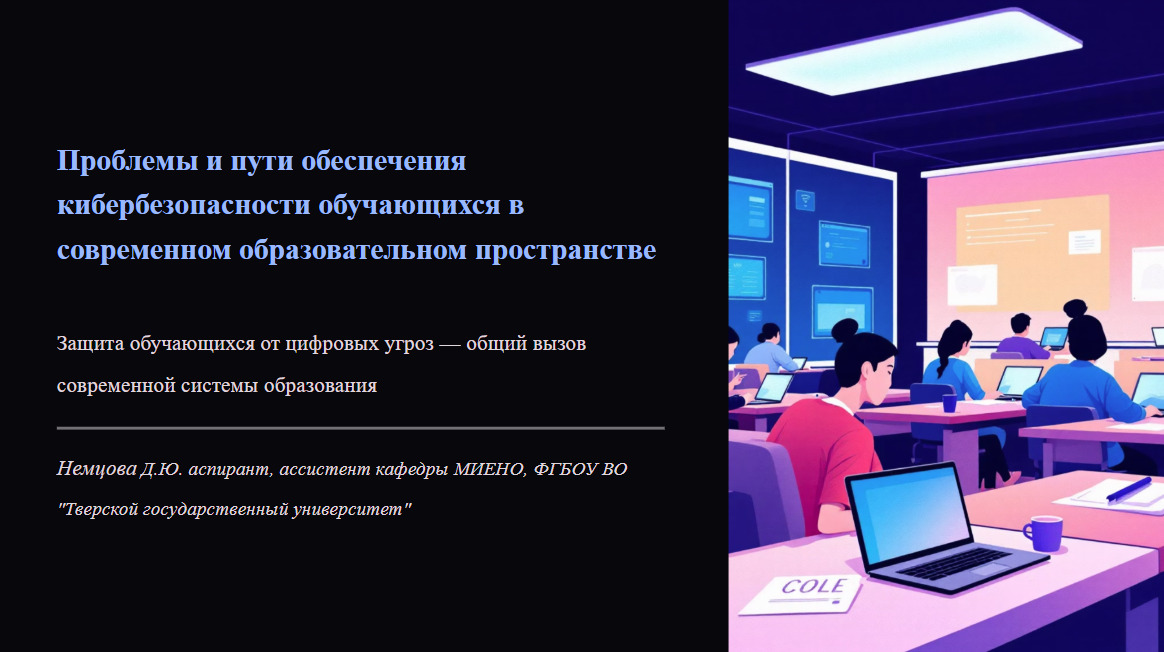 Проблемы и пути обеспечения кибербезопасности обучающихся в современном образовательном пространстве

Защита обучающихся от цифровых угроз — общий вызов современной системы образования

Немцова Д.Ю. аспирант, ассистент кафедры МИЕНО, ФГБОУ ВО "Тверской государственный университет"

COLE